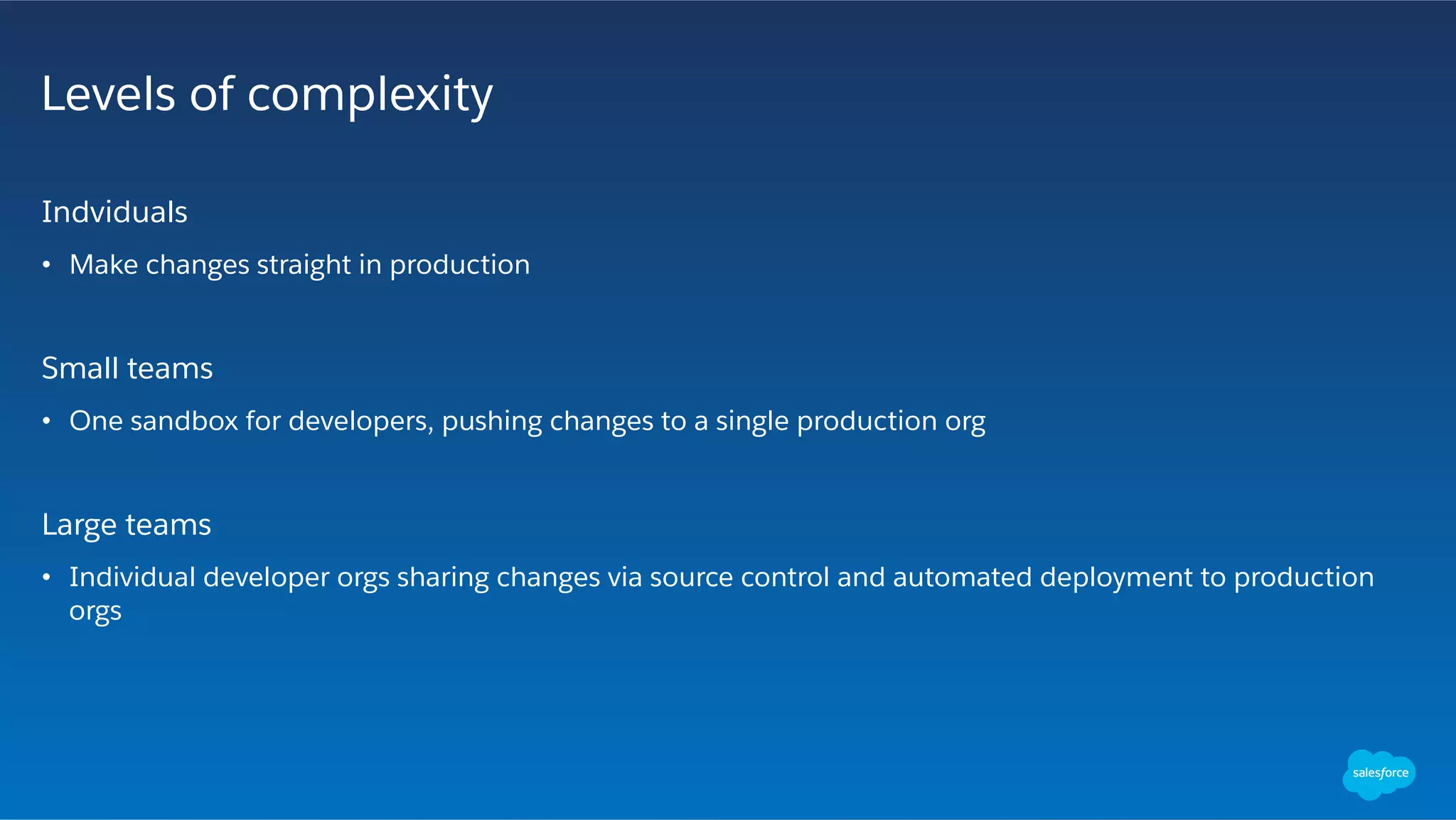 Levels of complexity

Indviduals

• Make changes straight in production

Small teams

• One sandbox for developers, pushing changes to a single production org

Large teams

• Individual developer orgs sharing changes via source control and automated deployment to production orgs

salesforce